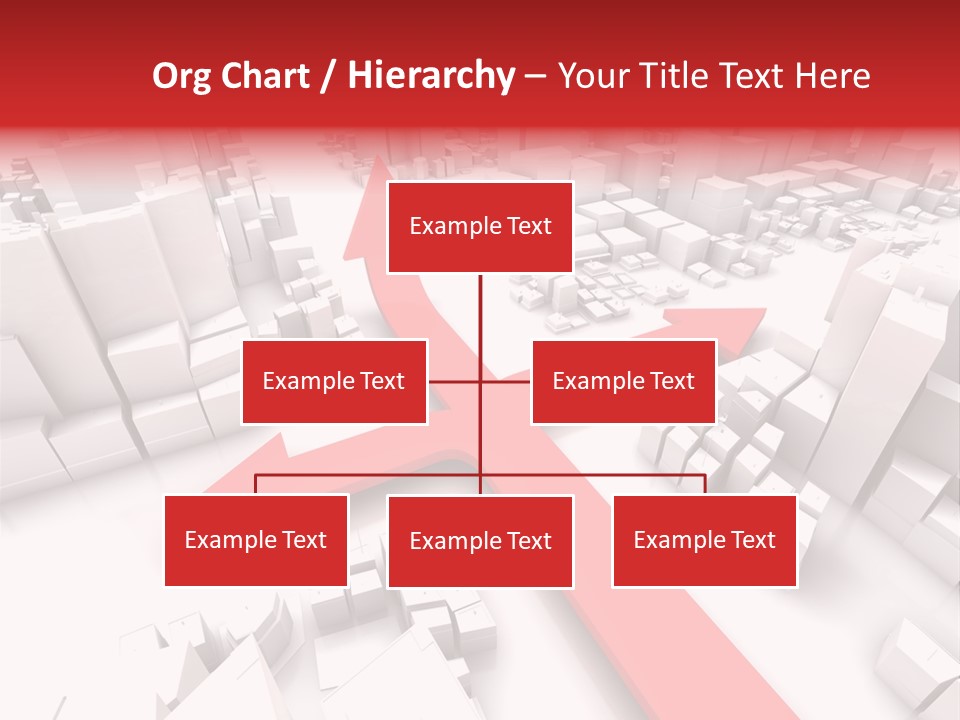 Org Chart / Hierarchy – Your Title Text Here

Example Text

Example Text

Example Text

Example Text

Example Text

Example Text